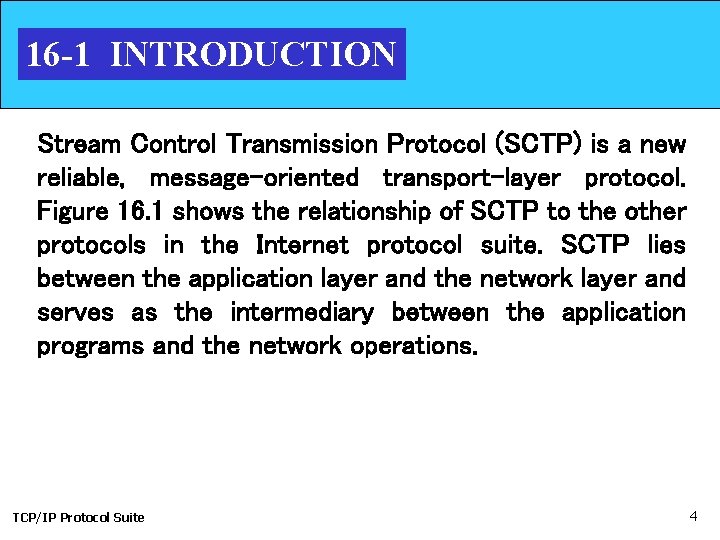 16-1 INTRODUCTION

Stream Control Transmission Protocol (SCTP) is a new reliable, message-oriented transport-layer protocol. Figure 16.1 shows the relationship of SCTP to the other protocols in the Internet protocol suite. SCTP lies between the application layer and the network layer and serves as the intermediary between the application programs and the network operations.

TCP/IP Protocol Suite

4